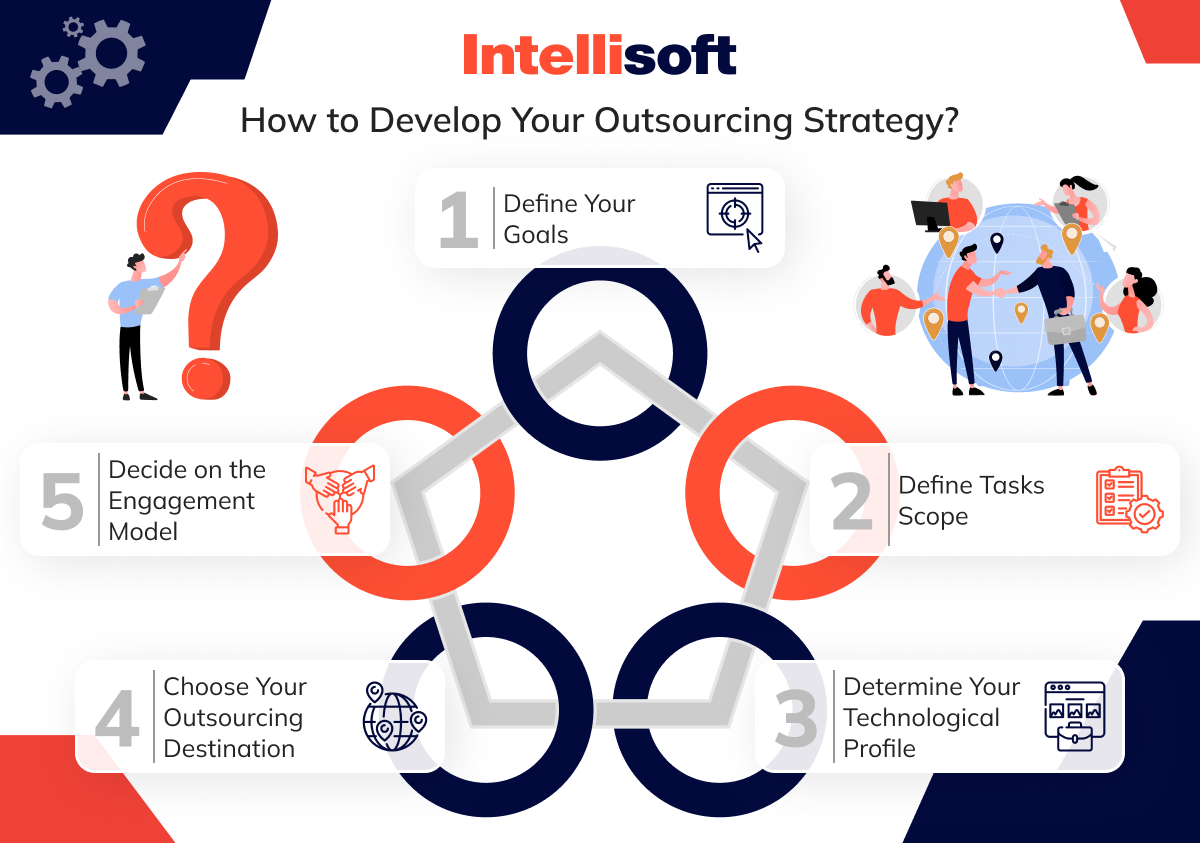 Intellisoft

How to Develop Your Outsourcing Strategy?

1 Define Your Goals

2 Define Tasks Scope

3 Determine Your Technological Profile

4 Choose Your Outsourcing Destination

5 Decide on the Engagement Model